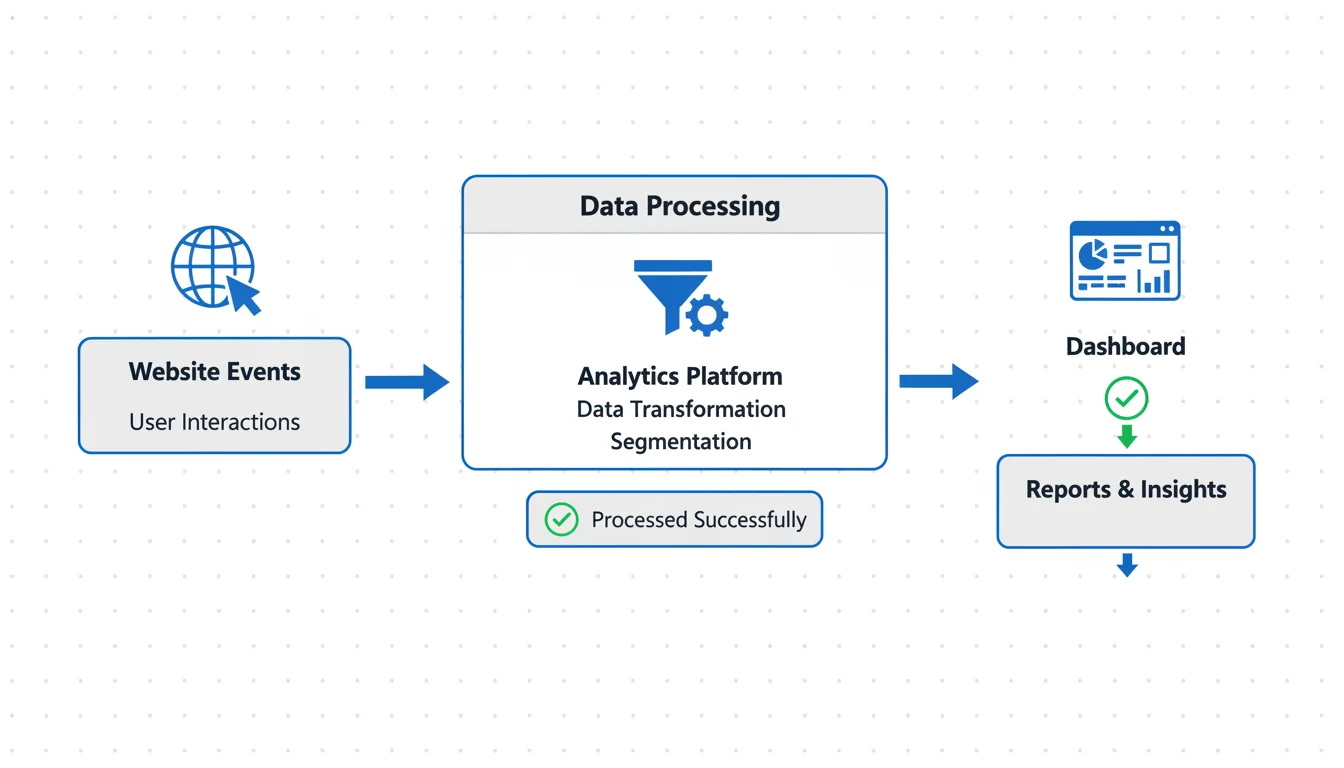 Website Events
User Interactions

Data Processing

Analytics Platform
Data Transformation
Segmentation

Processed Successfully

Dashboard

Reports & Insights